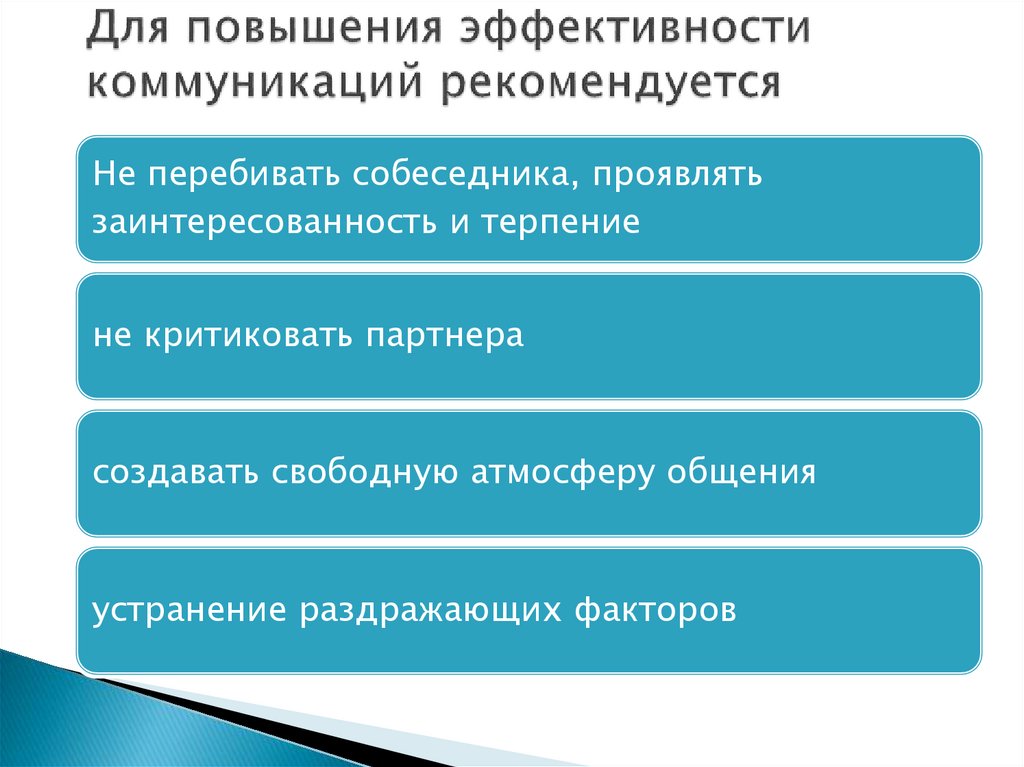 Для повышения эффективности коммуникаций рекомендуется

Не перебивать собеседника, проявлять заинтересованность и терпение

не критиковать партнера

создавать свободную атмосферу общения

устранение раздражающих факторов